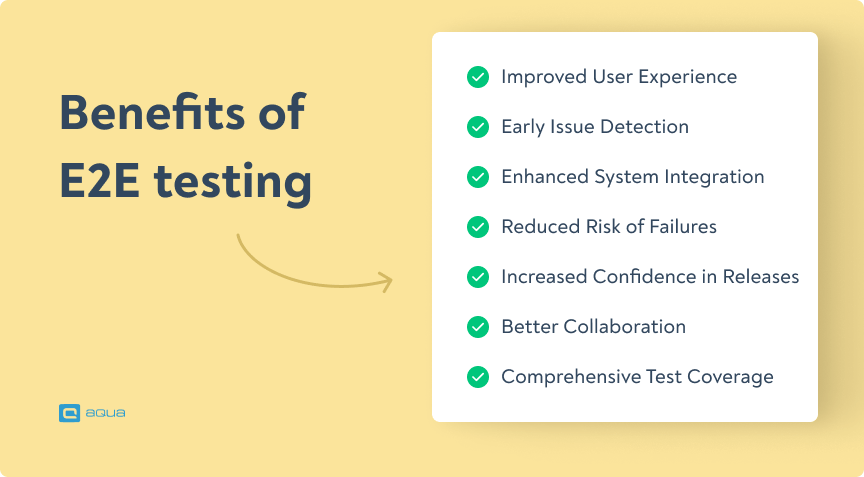 Benefits of E2E testing

Improved User Experience

Early Issue Detection

Enhanced System Integration

Reduced Risk of Failures

Increased Confidence in Releases

Better Collaboration

Comprehensive Test Coverage

aqua